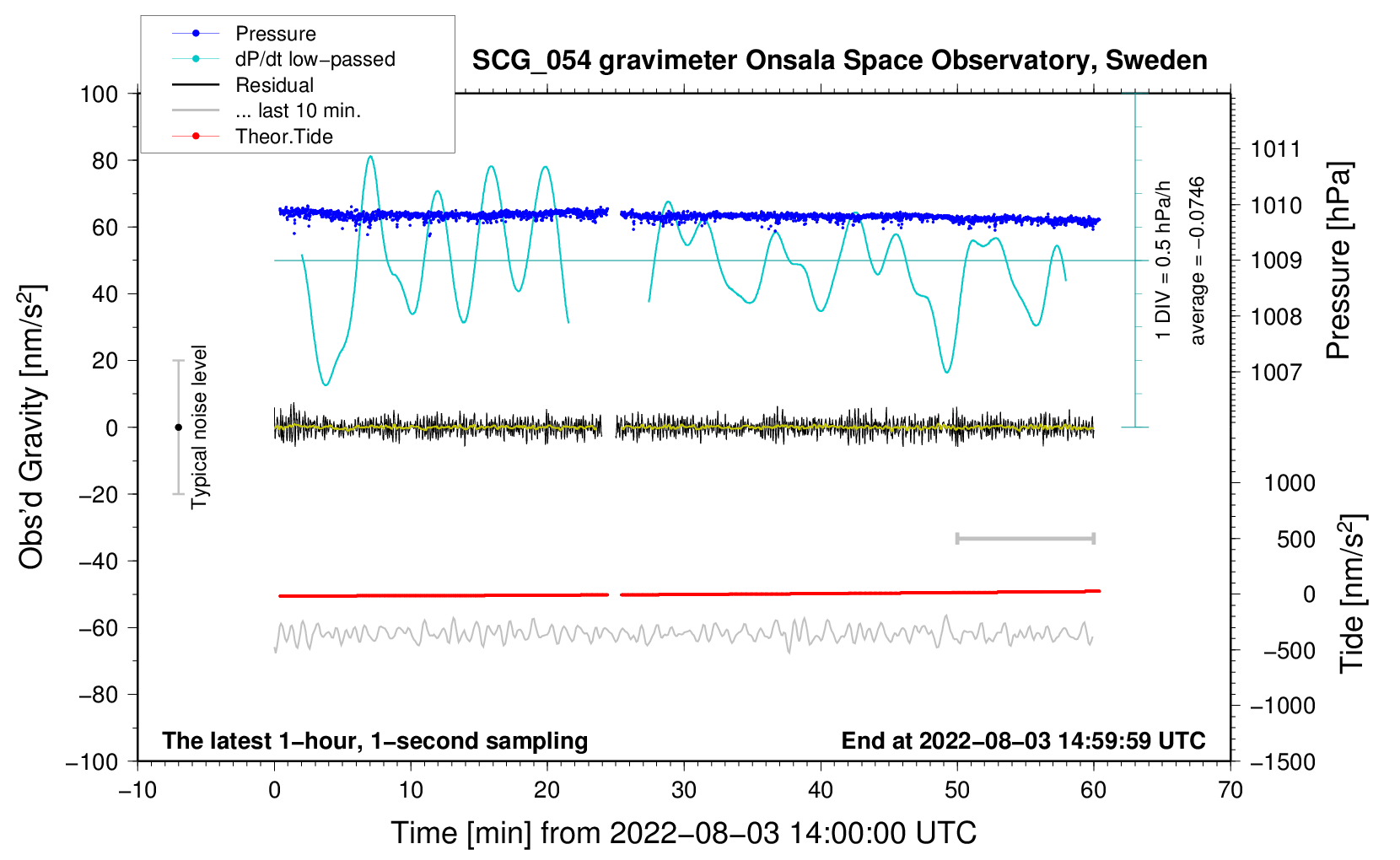 Pressure
dP/dt low−passed
Residual
... last 10 min.
Theor.Tide

SCG_054 gravimeter Onsala Space Observatory, Sweden

100
80
60
40
20
0
−20
−40
−60
−80
−100

Obs'd Gravity [nm/s$^2$]

Typical noise level

1 DIV = 0.5 hPa/h
average = −0.0746

1011
1010
1009
1008
1007

Pressure [hPa]

1000
500
0
−500
−1000
−1500

Tide [nm/s$^2$]

The latest 1−hour, 1−second sampling

End at 2022−08−03 14:59:59 UTC

−10
0
10
20
30
40
50
60
70

Time [min] from 2022−08−03 14:00:00 UTC